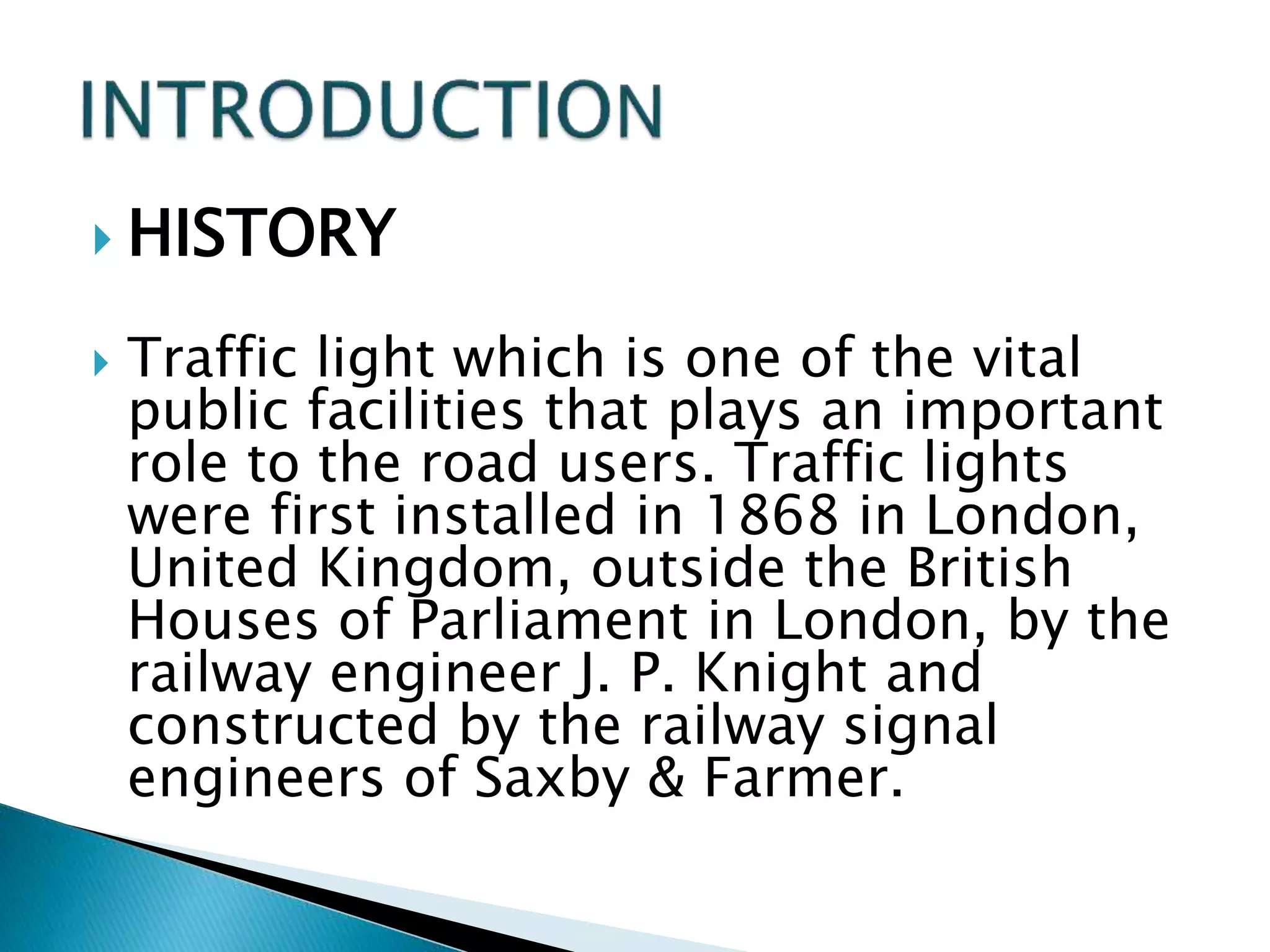 INTRODUCTION

HISTORY

Traffic light which is one of the vital public facilities that plays an important role to the road users. Traffic lights were first installed in 1868 in London, United Kingdom, outside the British Houses of Parliament in London, by the railway engineer J. P. Knight and constructed by the railway signal engineers of Saxby & Farmer.